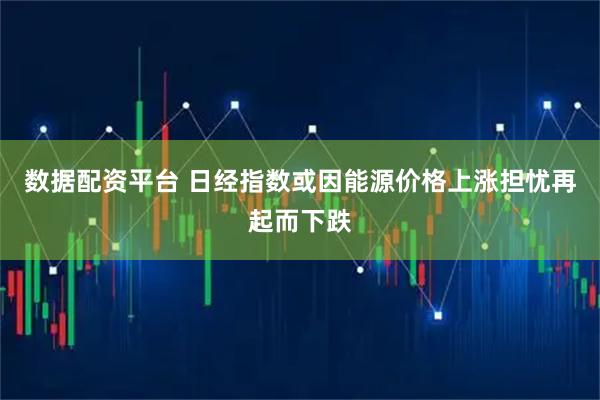 数据配资平台 日经指数或因能源价格上涨担忧再起而下跌